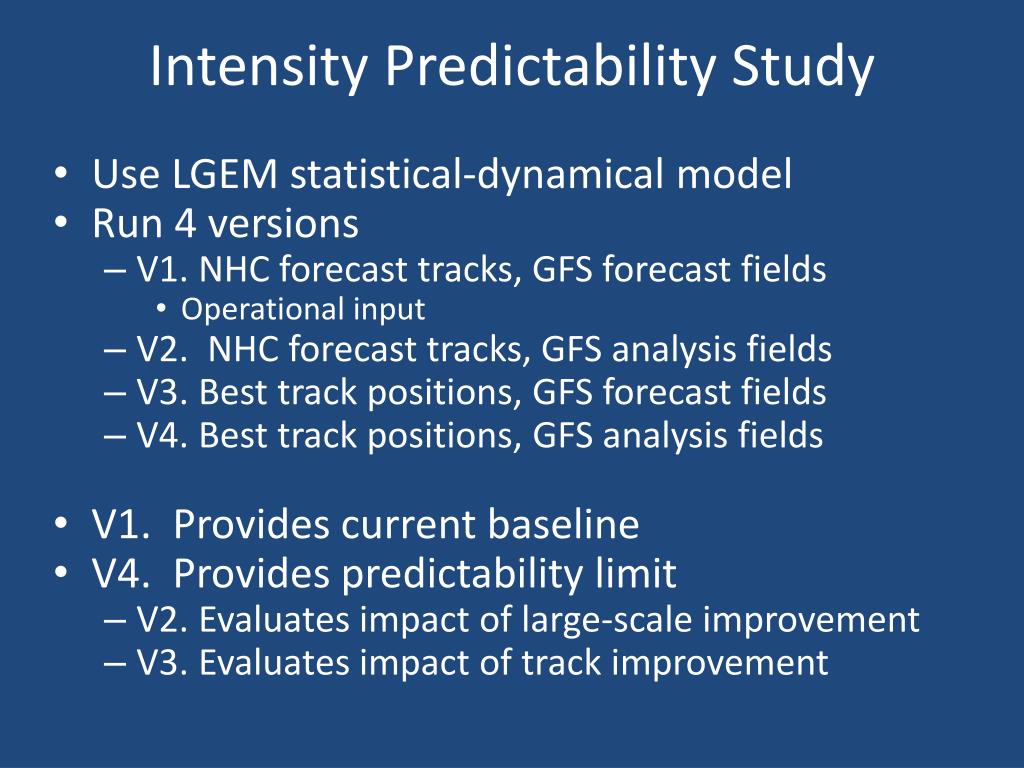 Intensity Predictability Study

• Use LGEM statistical-dynamical model
• Run 4 versions
– V1. NHC forecast tracks, GFS forecast fields
• Operational input
– V2.  NHC forecast tracks, GFS analysis fields
– V3. Best track positions, GFS forecast fields
– V4. Best track positions, GFS analysis fields

• V1.  Provides current baseline
• V4.  Provides predictability limit
– V2. Evaluates impact of large-scale improvement
– V3. Evaluates impact of track improvement